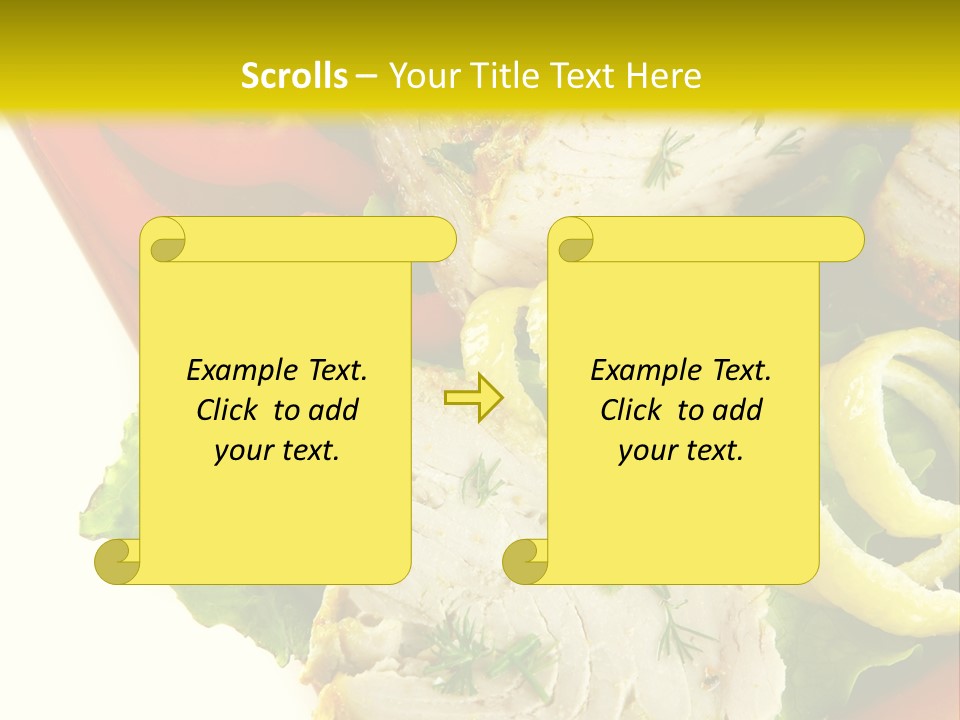 Scrolls – Your Title Text Here

Example Text. Click to add your text.

Example Text. Click to add your text.